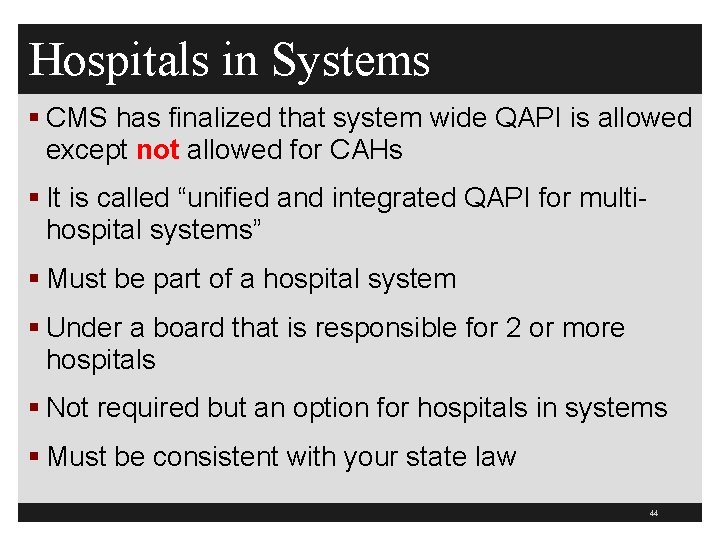 Hospitals in Systems

▪ CMS has finalized that system wide QAPI is allowed except not allowed for CAHs

▪ It is called “unified and integrated QAPI for multi-hospital systems”

▪ Must be part of a hospital system

▪ Under a board that is responsible for 2 or more hospitals

▪ Not required but an option for hospitals in systems

▪ Must be consistent with your state law

44